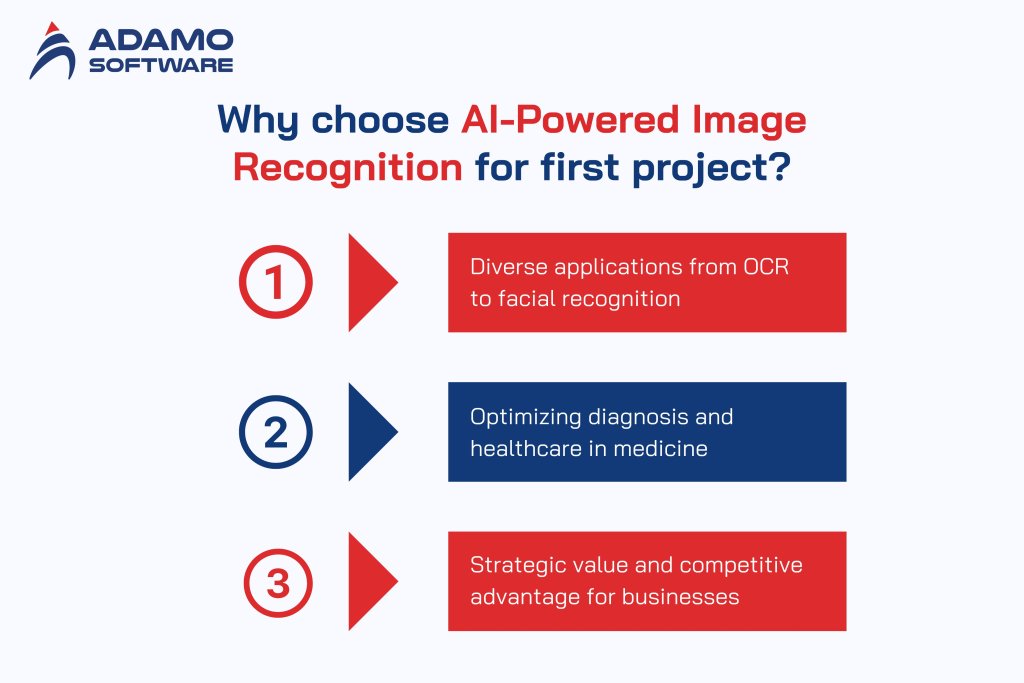 ADAMO SOFTWARE

Why choose AI-Powered Image Recognition for first project?

1

Diverse applications from OCR to facial recognition

2

Optimizing diagnosis and healthcare in medicine

3

Strategic value and competitive advantage for businesses